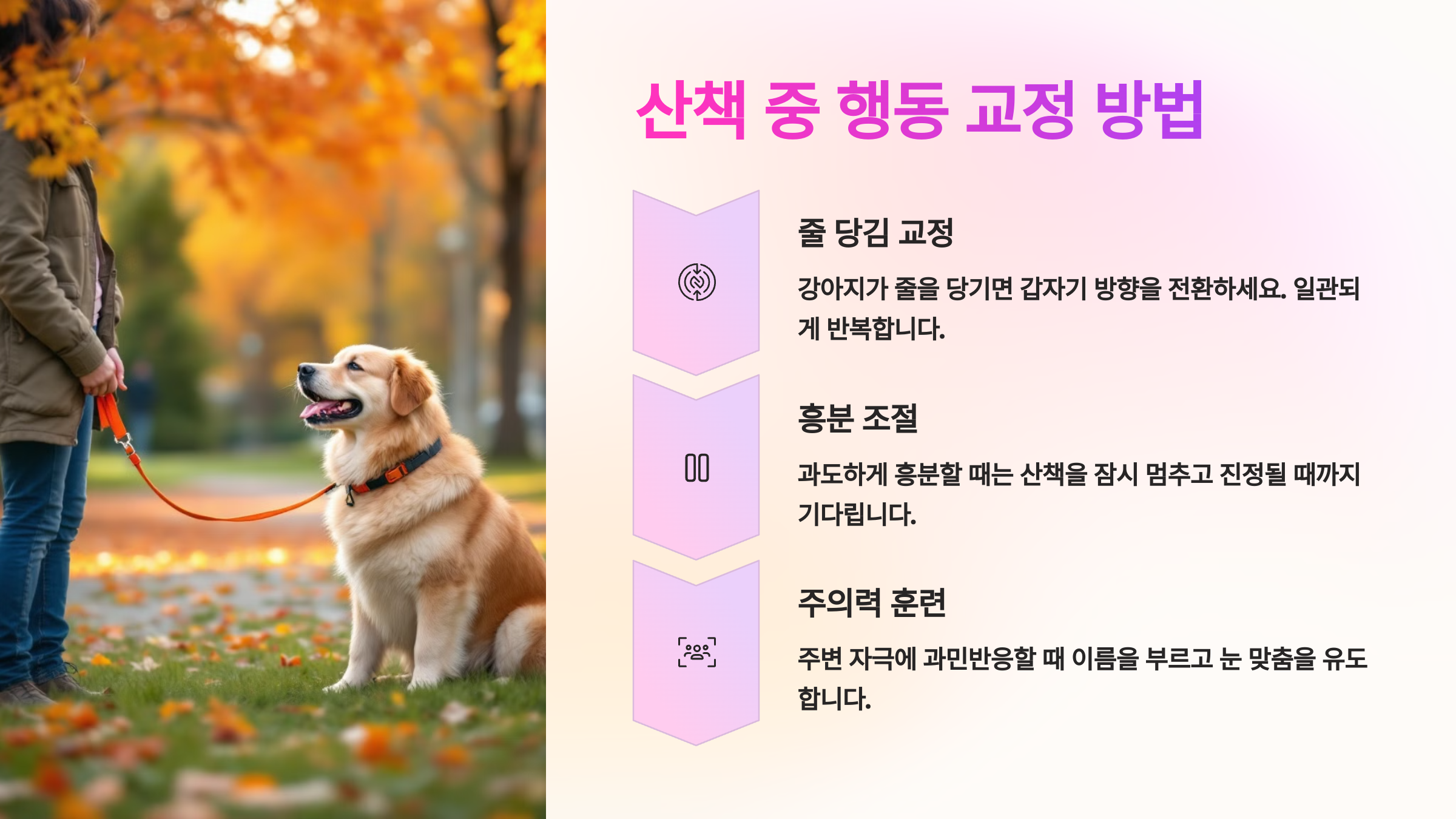 산책 중 행동 교정 방법

줄 당김 교정

강아지가 줄을 당기면 갑자기 방향을 전환하세요. 일관되게 반복합니다.

흥분 조절

과도하게 흥분할 때는 산책을 잠시 멈추고 진정될 때까지 기다립니다.

주의력 훈련

주변 자극에 과민반응할 때 이름을 부르고 눈 맞춤을 유도합니다.